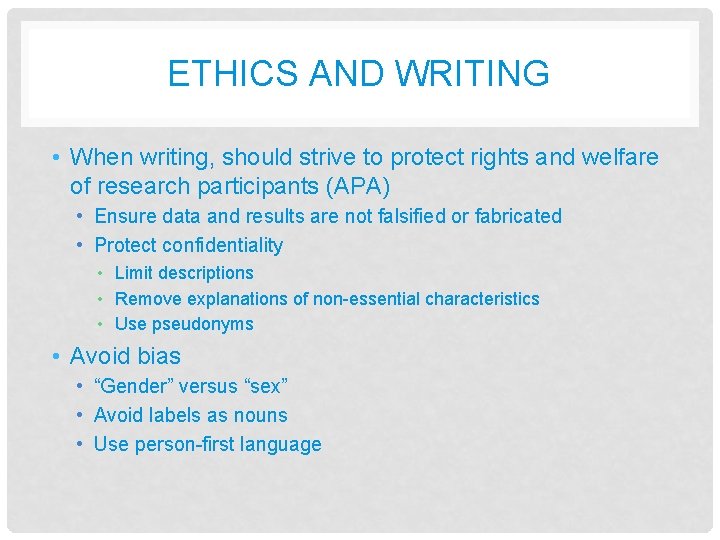 ETHICS AND WRITING

• When writing, should strive to protect rights and welfare of research participants (APA)
  • Ensure data and results are not falsified or fabricated
  • Protect confidentiality
    • Limit descriptions
    • Remove explanations of non-essential characteristics
    • Use pseudonyms
• Avoid bias
  • “Gender” versus “sex”
  • Avoid labels as nouns
  • Use person-first language